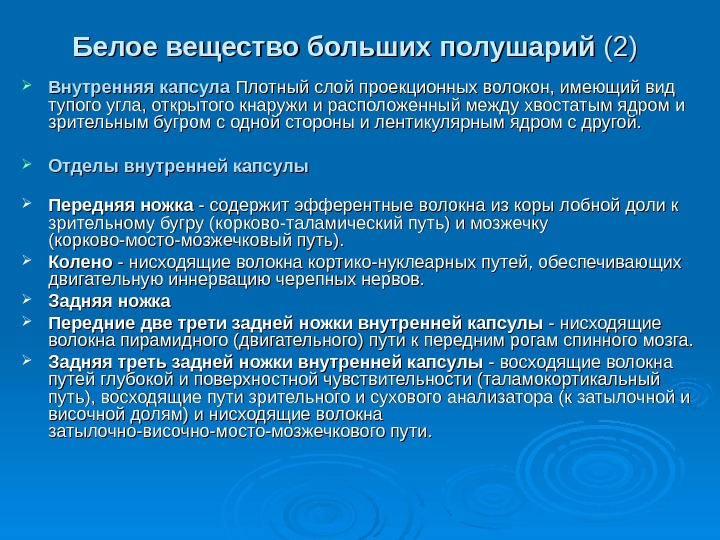 Белое вещество больших полушарий (2)

Внутренняя капсула Плотный слой проекционных волокон, имеющий вид тупого угла, открытого кнаружи и расположенный между хвостатым ядром и зрительным бугром с одной стороны и лентикулярным ядром с другой.

Отделы внутренней капсулы

Передняя ножка - содержит эфферентные волокна из коры лобной доли к зрительному бугру (корково-таламический путь) и мозжечку (корково-мосто-мозжечковый путь).

Колено - нисходящие волокна кортико-нуклеарных путей, обеспечивающих двигательную иннервацию черепных нервов.

Задняя ножка

Передние две трети задней ножки внутренней капсулы - нисходящие волокна пирамидного (двигательного) пути к передним рогам спинного мозга.

Задняя треть задней ножки внутренней капсулы - восходящие волокна путей глубокой и поверхностной чувствительности (таламокортикальный путь), восходящие пути зрительного и сухового анализатора (к затылочной и височной долям) и нисходящие волокна затылочно-височно-мосто-мозжечкового пути.